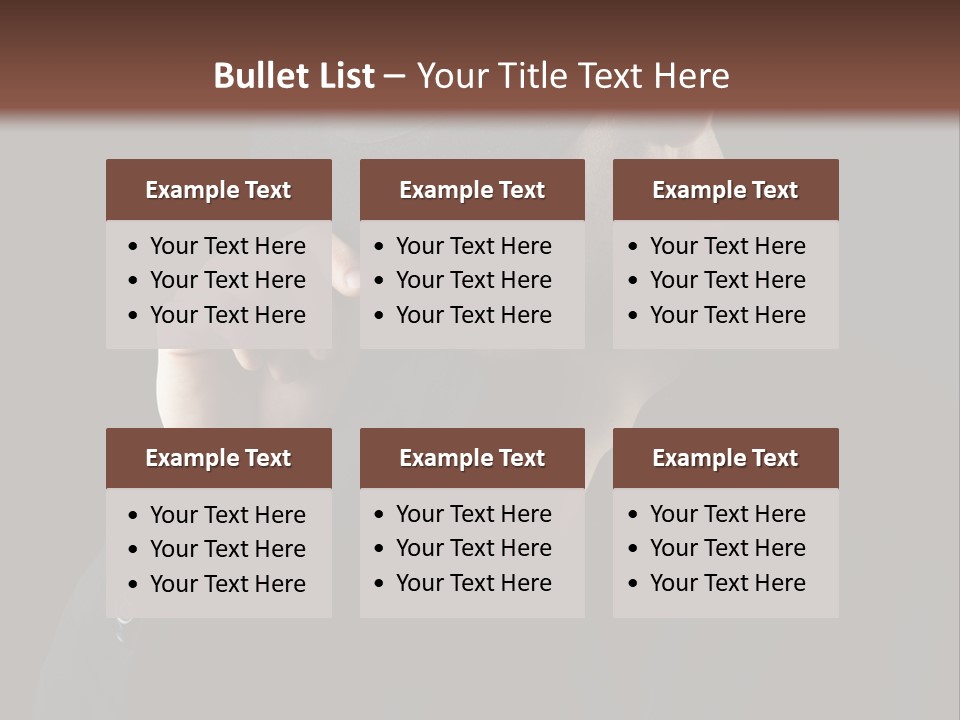 Bullet List – Your Title Text Here

Example Text
• Your Text Here
• Your Text Here
• Your Text Here

Example Text
• Your Text Here
• Your Text Here
• Your Text Here

Example Text
• Your Text Here
• Your Text Here
• Your Text Here

Example Text
• Your Text Here
• Your Text Here
• Your Text Here

Example Text
• Your Text Here
• Your Text Here
• Your Text Here

Example Text
• Your Text Here
• Your Text Here
• Your Text Here